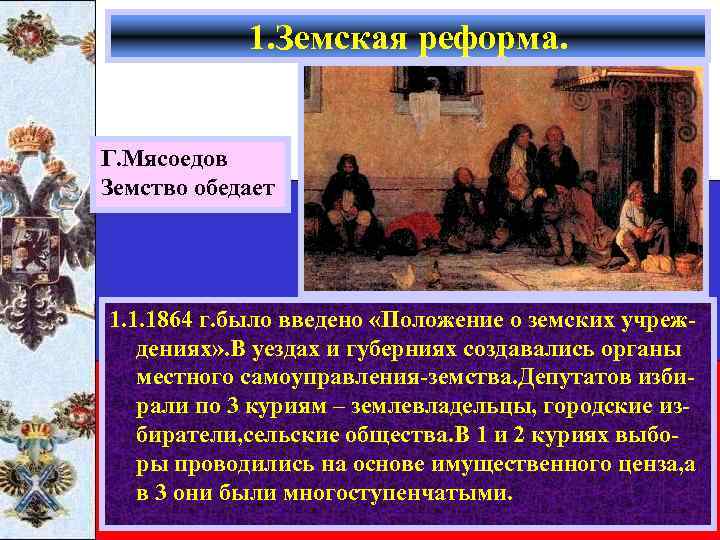 1.Земская реформа.

Г.Мясоедов
Земство обедает

1.1.1864 г.было введено «Положение о земских учреждениях».В уездах и губерниях создавались органы местного самоуправления-земства.Депутатов избирали по 3 куриям – землевладельцы, городские избиратели,сельские общества.В 1 и 2 куриях выборы проводились на основе имущественного ценза,а в 3 они были многоступенчатыми.